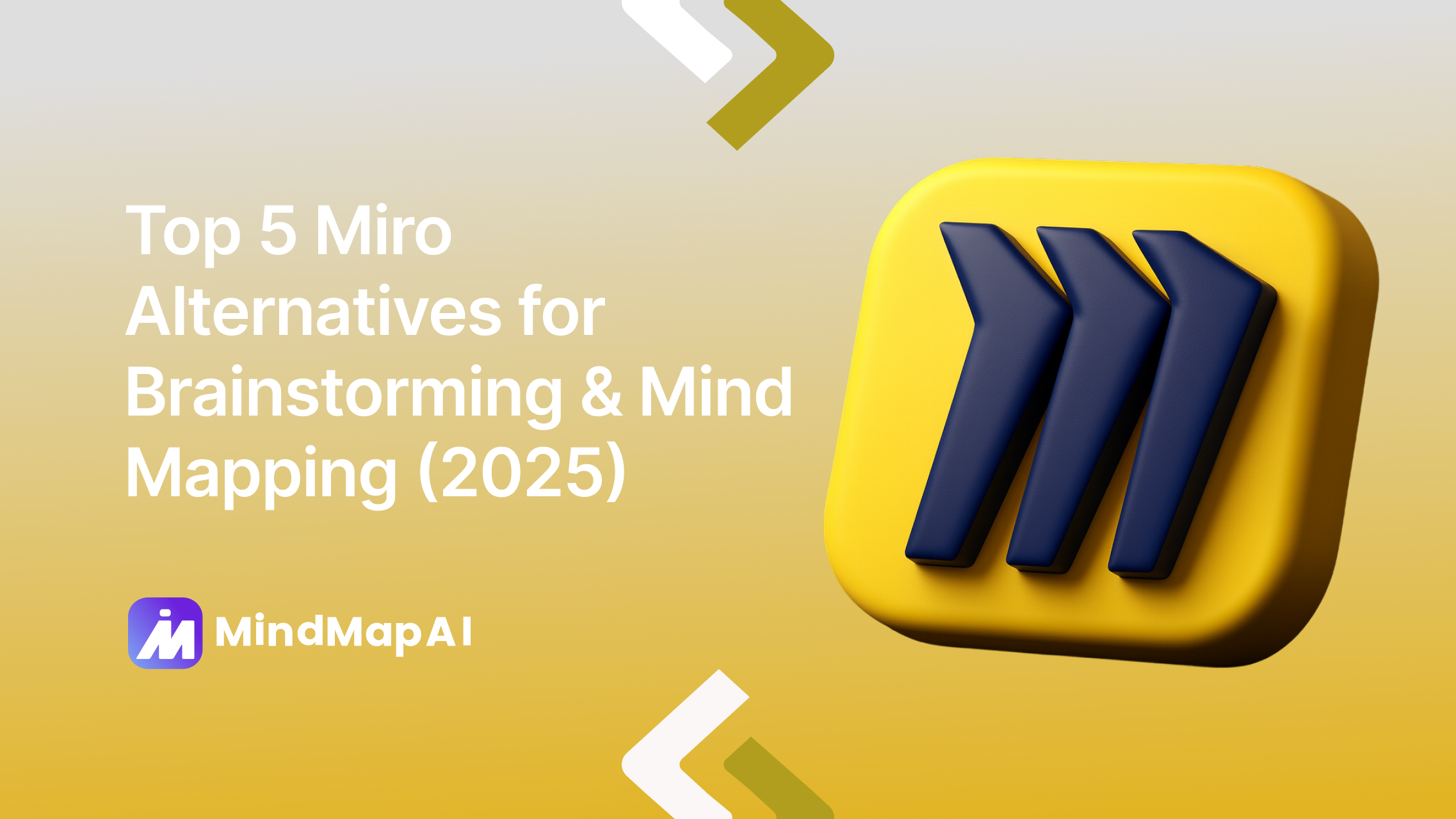 Top 5 Miro Alternatives for Brainstorming & Mind Mapping (2025)

MindMapAI